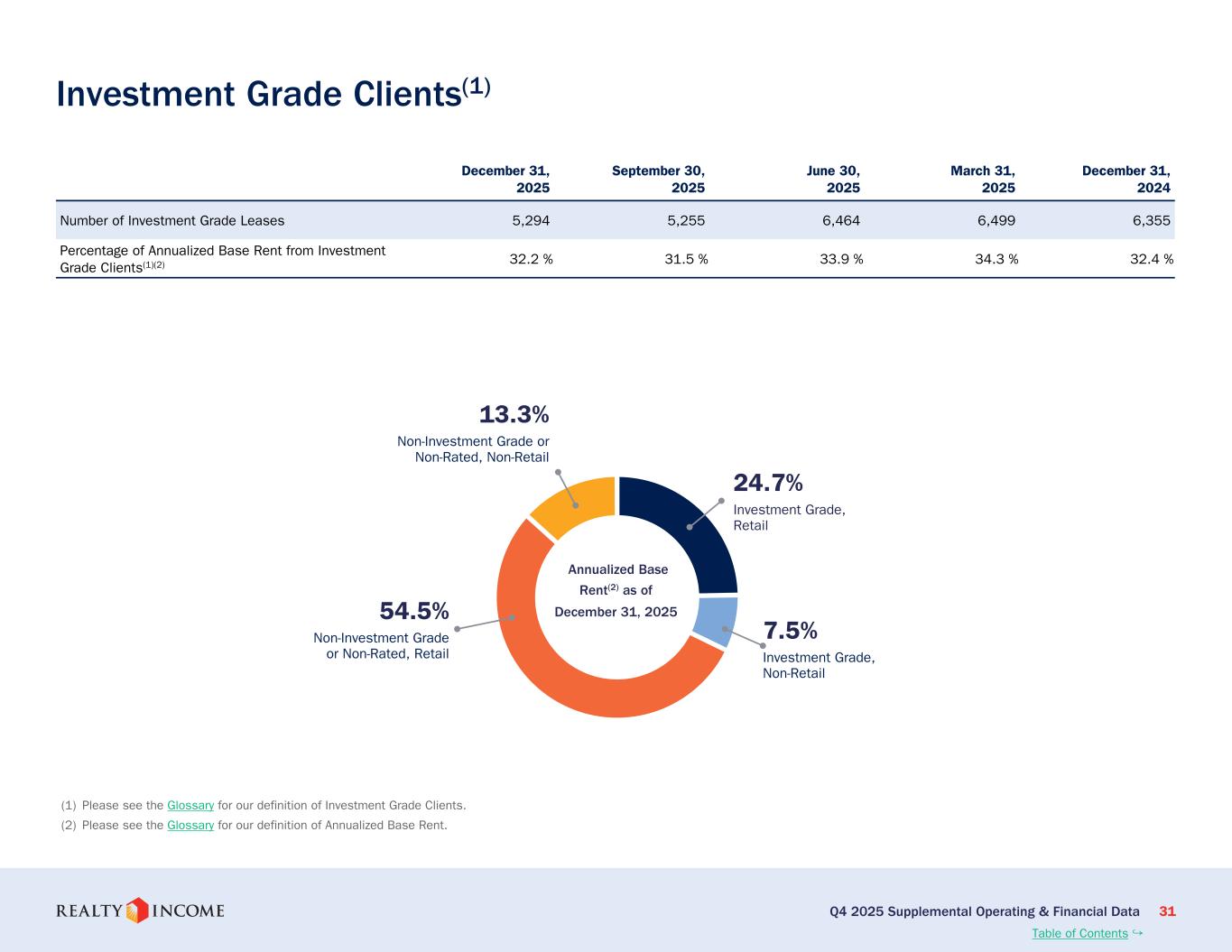 Investment Grade Clients$^{(1)}$

| | December 31, 2025 | September 30, 2025 | June 30, 2025 | March 31, 2025 | December 31, 2024 |
|---|---|---|---|---|---|
| Number of Investment Grade Leases | 5,294 | 5,255 | 6,464 | 6,499 | 6,355 |
| Percentage of Annualized Base Rent from Investment Grade Clients$^{(1)(2)}$ | 32.2 % | 31.5 % | 33.9 % | 34.3 % | 32.4 % |

13.3%
Non-Investment Grade or Non-Rated, Non-Retail

24.7%
Investment Grade, Retail

Annualized Base Rent$^{(2)}$ as of December 31, 2025

54.5%
Non-Investment Grade or Non-Rated, Retail

7.5%
Investment Grade, Non-Retail

(1) Please see the Glossary for our definition of Investment Grade Clients.
(2) Please see the Glossary for our definition of Annualized Base Rent.

REALTY INCOME

Q4 2025 Supplemental Operating & Financial Data 31
Table of Contents ↪